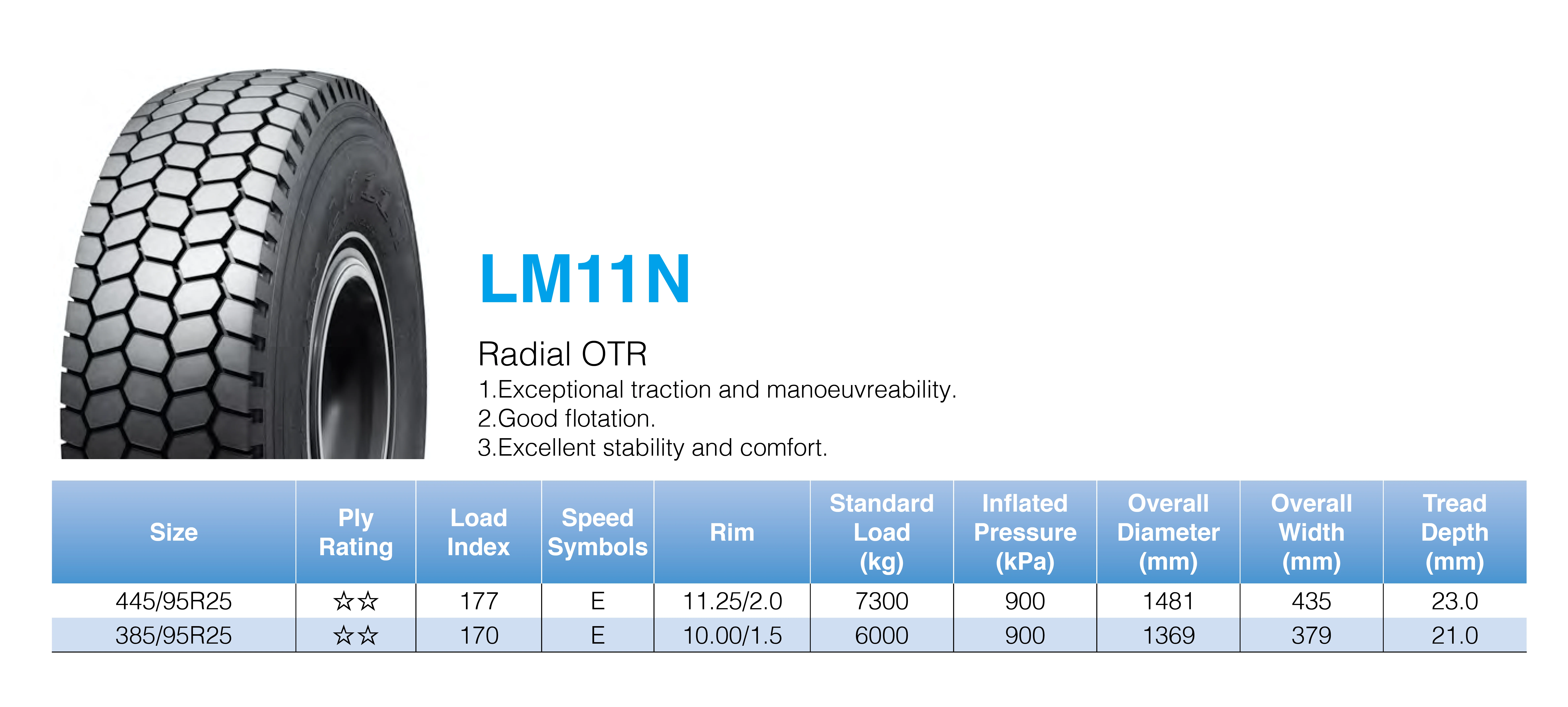 LM11N

Radial OTR

1.Exceptional traction and manoeuvreability.
2.Good flotation.
3.Excellent stability and comfort.

| Size | Ply Rating | Load Index | Speed Symbols | Rim | Standard Load (kg) | Inflated Pressure (kPa) | Overall Diameter (mm) | Overall Width (mm) | Tread Depth (mm) |
|---|---|---|---|---|---|---|---|---|---|
| 445/95R25 | ☆☆ | 177 | E | 11.25/2.0 | 7300 | 900 | 1481 | 435 | 23.0 |
| 385/95R25 | ☆☆ | 170 | E | 10.00/1.5 | 6000 | 900 | 1369 | 379 | 21.0 |